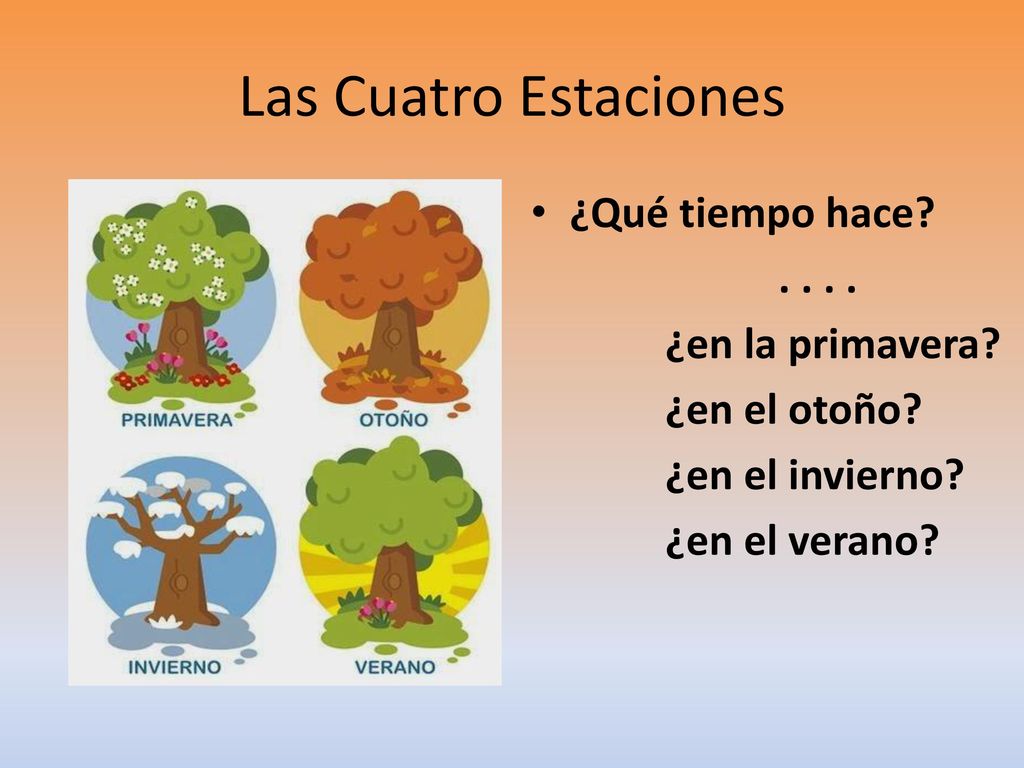 Las Cuatro Estaciones

PRIMAVERA
OTOÑO
INVIERNO
VERANO

• ¿Qué tiempo hace?

. . . .

¿en la primavera?

¿en el otoño?

¿en el invierno?

¿en el verano?